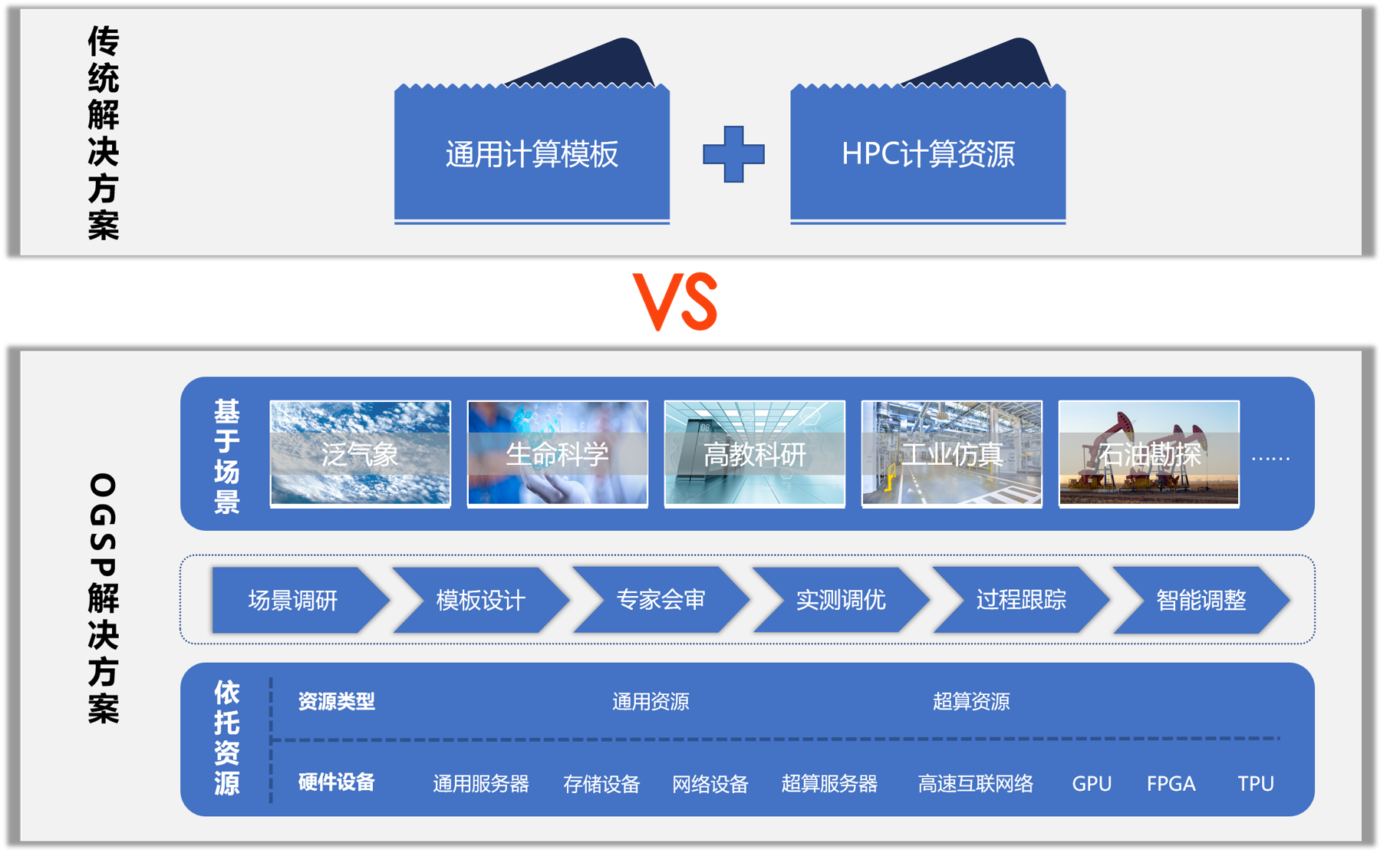 传统解决方案

通用计算模板

HPC计算资源

VS

OGSP解决方案

基于场景

泛气象

生命科学

高教科研

工业仿真

石油勘探

……

场景调研

模板设计

专家会审

实测调优

过程跟踪

智能调整

依托资源

资源类型 通用资源 超算资源

硬件设备 通用服务器 存储设备 网络设备 超算服务器 高速互联网络 GPU FPGA TPU